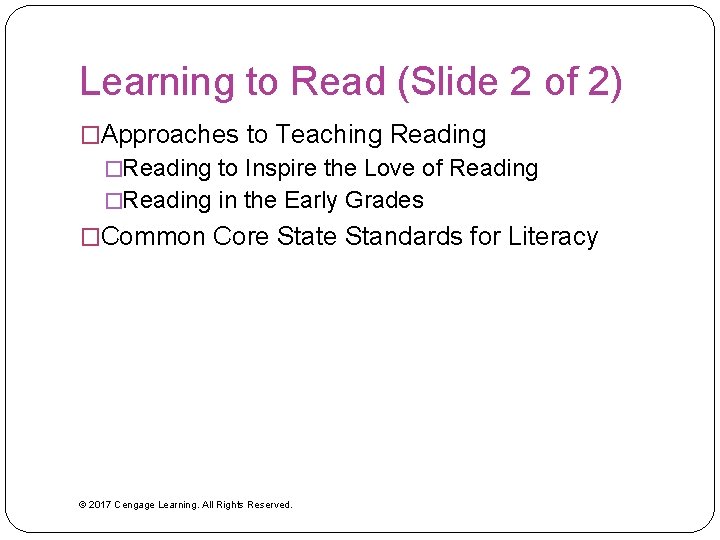 Learning to Read (Slide 2 of 2)

□Approaches to Teaching Reading

□Reading to Inspire the Love of Reading

□Reading in the Early Grades

□Common Core State Standards for Literacy

© 2017 Cengage Learning. All Rights Reserved.